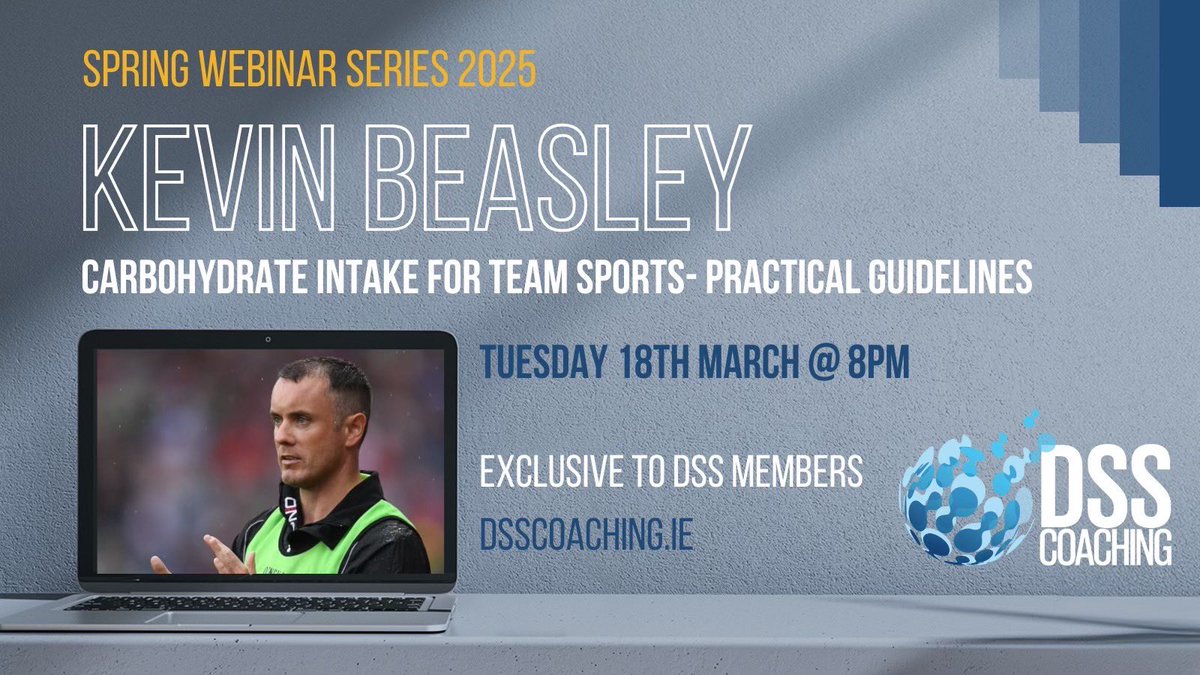 SPRING WEBINAR SERIES 2025

KEVIN BEASLEY

CARBOHYDRATE INTAKE FOR TEAM SPORTS- PRACTICAL GUIDELINES

TUESDAY 18TH MARCH @ 8PM

EXCLUSIVE TO DSS MEMBERS

DSSCOACHING.IE

DSS COACHING